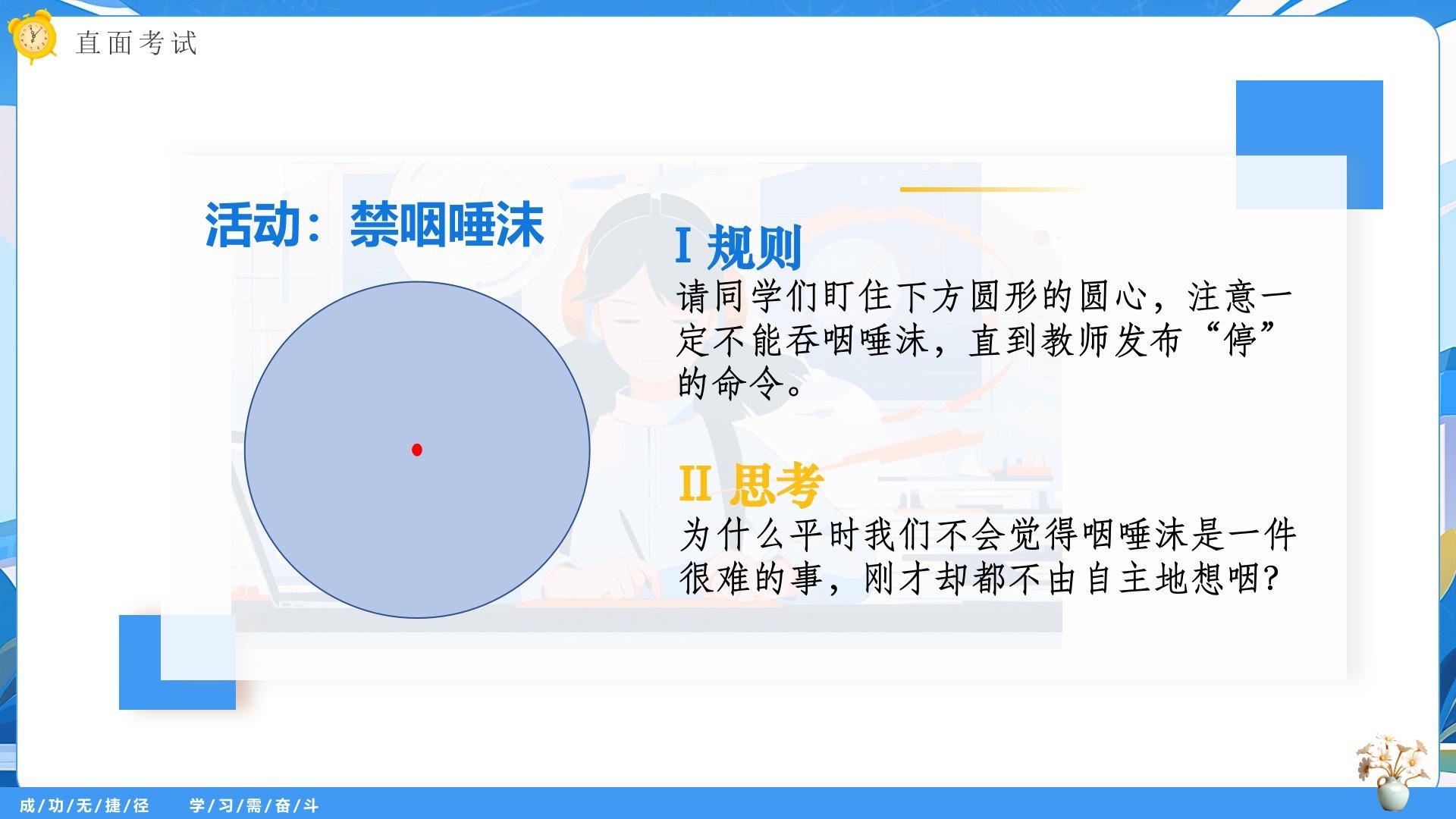 直面考试

活动：禁咽唾沫

I 规则
请同学们盯住下方圆形的圆心，注意一定不能吞咽唾沫，直到教师发布“停”的命令。

II 思考
为什么平时我们不会觉得咽唾沫是一件很难的事，刚才却都不由自主地想咽?

成/功/无/捷/径 学/习/需/奋/斗